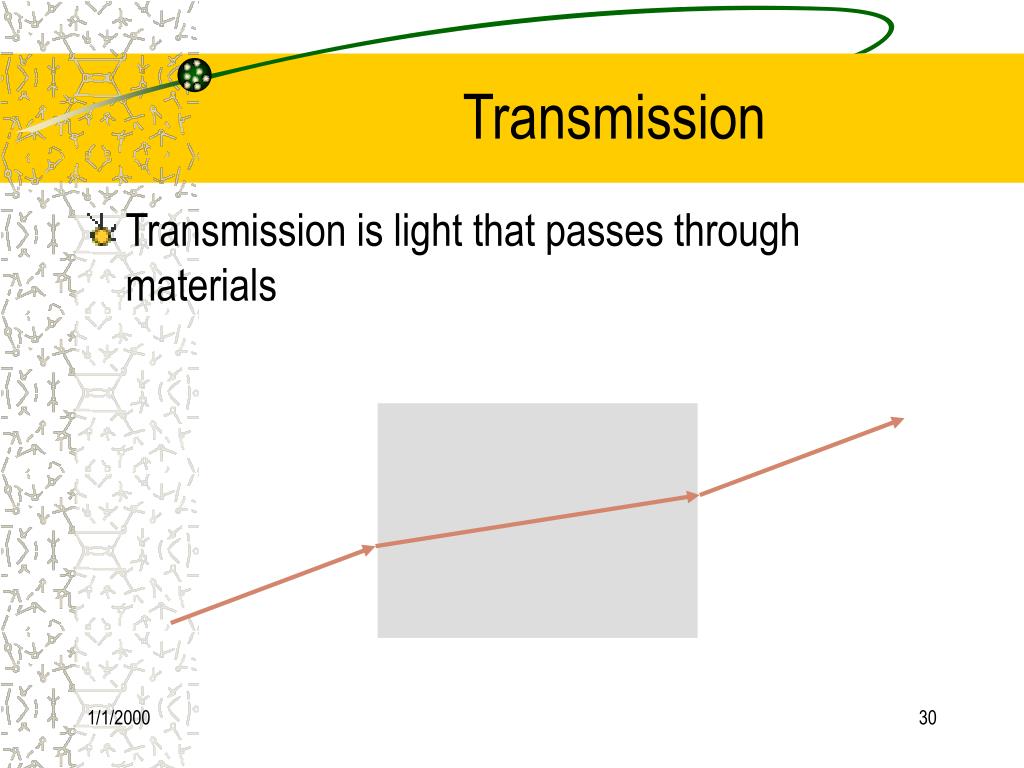 Transmission

Transmission is light that passes through materials

1/1/2000

30